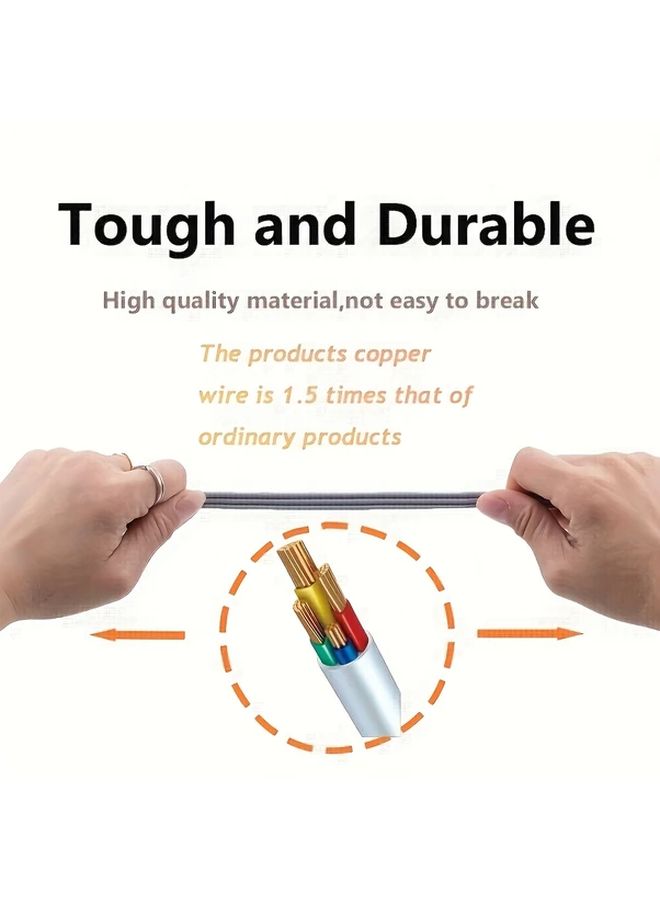 Tough and Durable

High quality material,not easy to break

The products copper wire is 1.5 times that of ordinary products